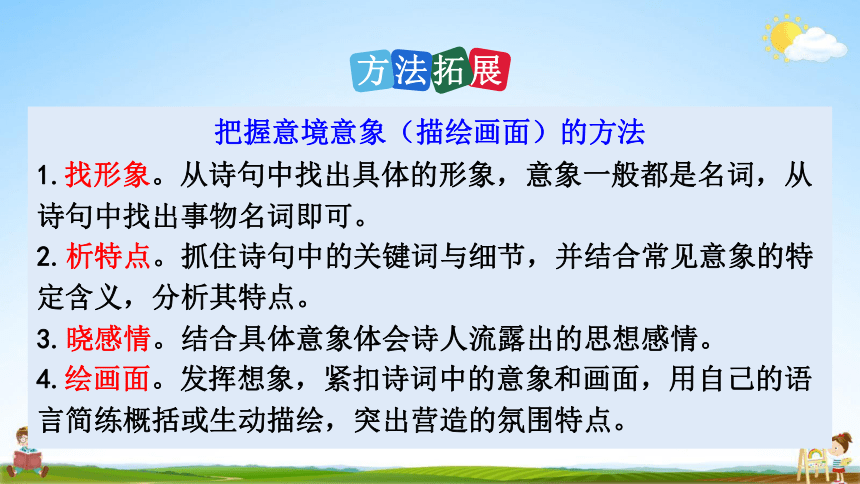 方法拓展

把握意境意象（描绘画面）的方法

1. 找形象。从诗句中找出具体的形象，意象一般都是名词，从诗句中找出事物名词即可。

2. 析特点。抓住诗句中的关键词与细节，并结合常见意象的特定含义，分析其特点。

3. 晓感情。结合具体意象体会诗人流露出的思想感情。

4. 绘画面。发挥想象，紧扣诗词中的意象和画面，用自己的语言简练概括或生动描绘，突出营造的氛围特点。